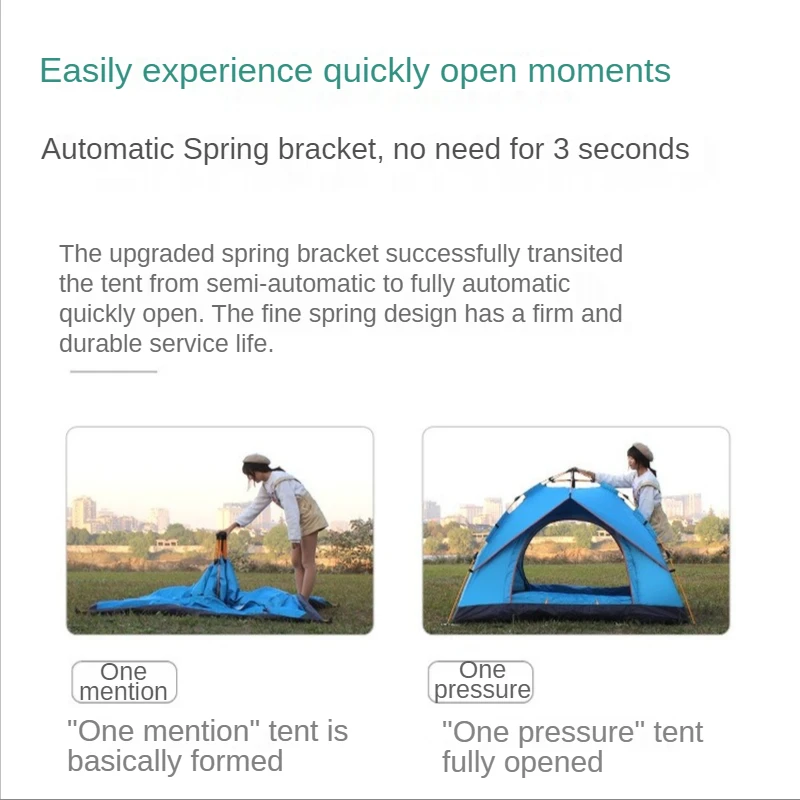 Easily experience quickly open moments

Automatic Spring bracket, no need for 3 seconds

The upgraded spring bracket successfully transited the tent from semi-automatic to fully automatic quickly open. The fine spring design has a firm and durable service life.

One mention

"One mention" tent is basically formed

One pressure

"One pressure" tent fully opened